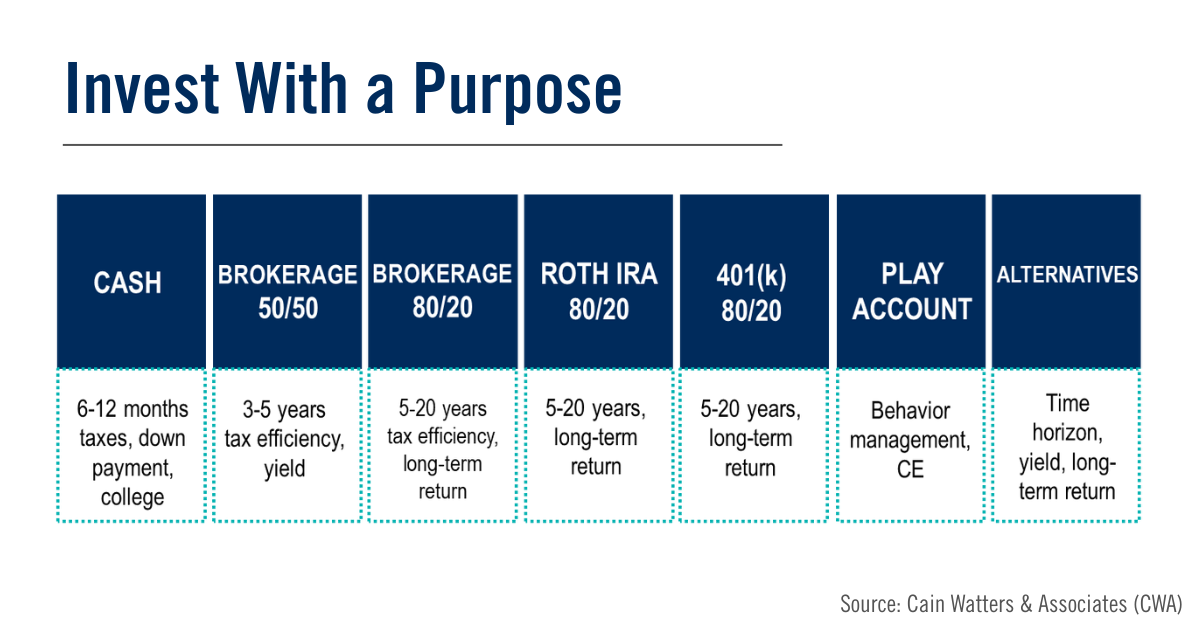 Invest With a Purpose

| CASH | BROKERAGE 50/50 | BROKERAGE 80/20 | ROTH IRA 80/20 | 401(k) 80/20 | PLAY ACCOUNT | ALTERNATIVES |
|---|---|---|---|---|---|---|
| 6-12 months taxes, down payment, college | 3-5 years tax efficiency, yield | 5-20 years tax efficiency, long-term return | 5-20 years, long-term return | 5-20 years, long-term return | Behavior management, CE | Time horizon, yield, long-term return |

Source: Cain Watters & Associates (CWA)